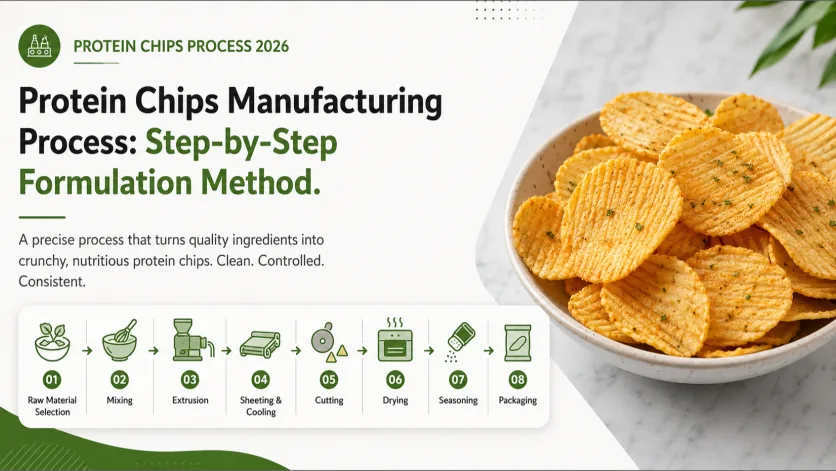 PROTEIN CHIPS PROCESS 2026

Protein Chips Manufacturing Process: Step-by-Step Formulation Method.

A precise process that turns quality ingredients into crunchy, nutritious protein chips. Clean. Controlled. Consistent.

01 Raw Material Selection
02 Mixing
03 Extrusion
04 Sheeting & Cooling
05 Cutting
06 Drying
07 Seasoning
08 Packaging